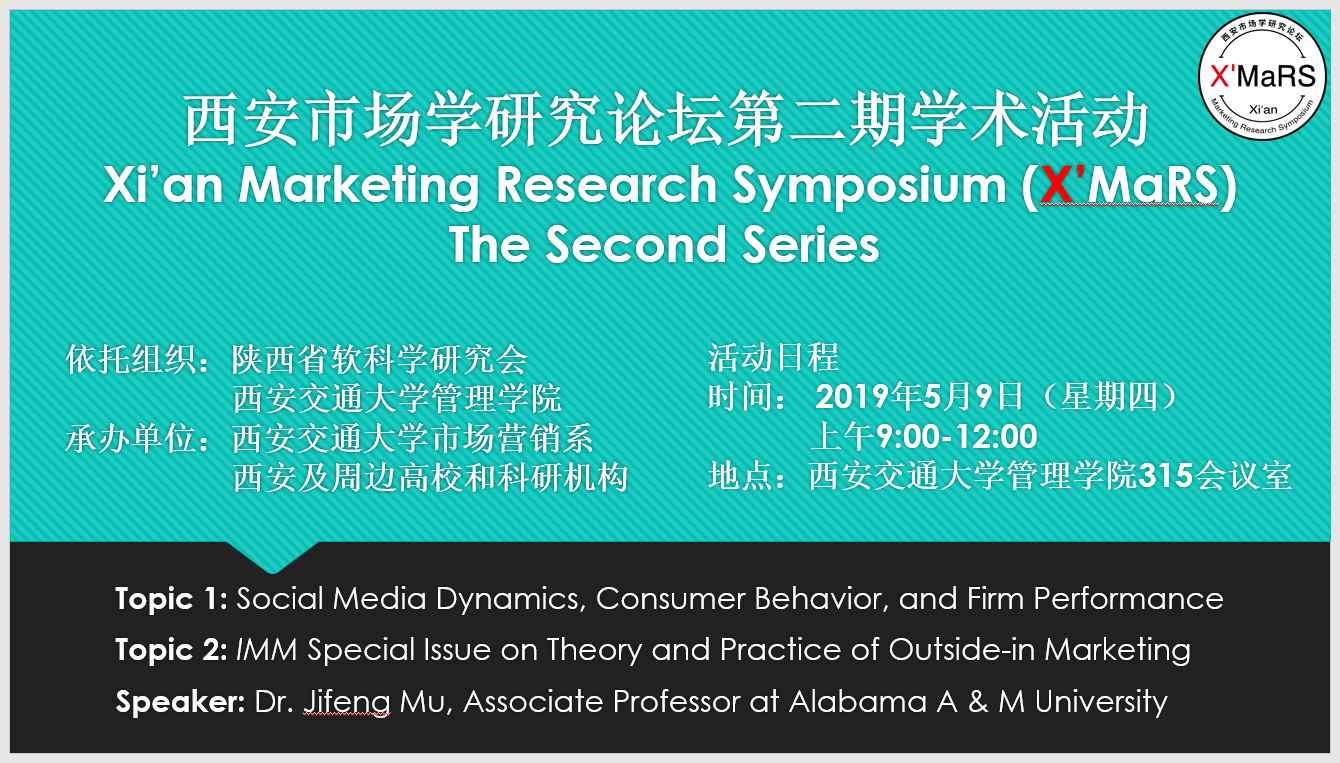 西安市场学研究论坛
X'MaRS
Xi'an
Marketing Research Symposium

西安市场学研究论坛第二期学术活动
Xi'an Marketing Research Symposium (X'MaRS)
The Second Series

依托组织：陕西省软科学研究会
西安交通大学管理学院
承办单位：西安交通大学市场营销系
西安及周边高校和科研机构

活动日程
时间： 2019年5月9日（星期四）
上午9:00-12:00
地点：西安交通大学管理学院315会议室

Topic 1: Social Media Dynamics, Consumer Behavior, and Firm Performance
Topic 2: IMM Special Issue on Theory and Practice of Outside-in Marketing
Speaker: Dr. Jifeng Mu, Associate Professor at Alabama A & M University